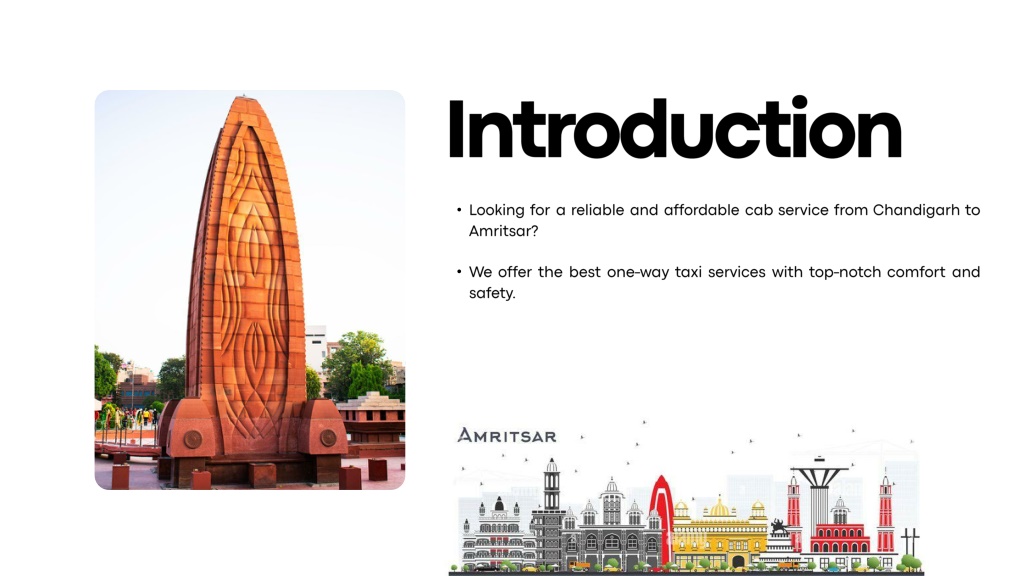 Introduction

• Looking for a reliable and affordable cab service from Chandigarh to Amritsar?

• We offer the best one-way taxi services with top-notch comfort and safety.

AMRITSAR